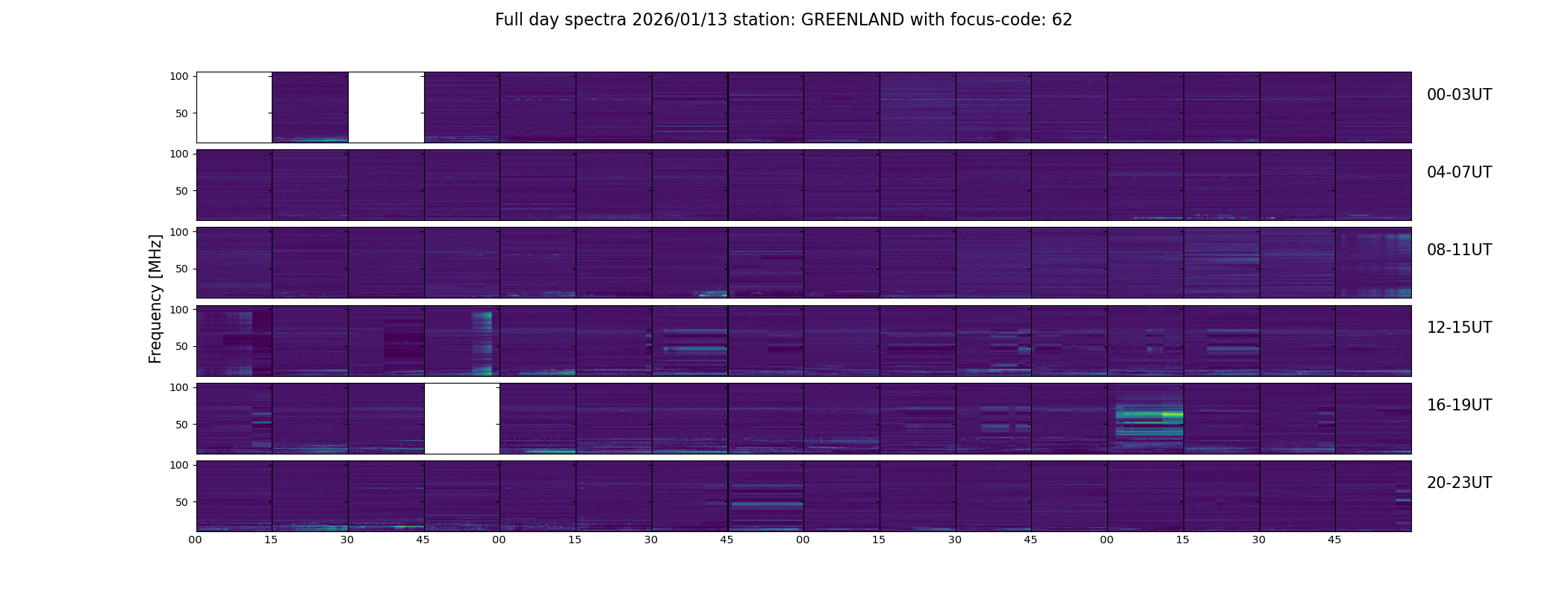 Full day spectra 2026/01/13 station: GREENLAND with focus-code: 62

Frequency [MHz]

100
50
00-03UT

100
50
04-07UT

100
50
08-11UT

100
50
12-15UT

100
50
16-19UT

100
50
20-23UT

00 15 30 45 00 15 30 45 00 15 30 45 00 15 30 45